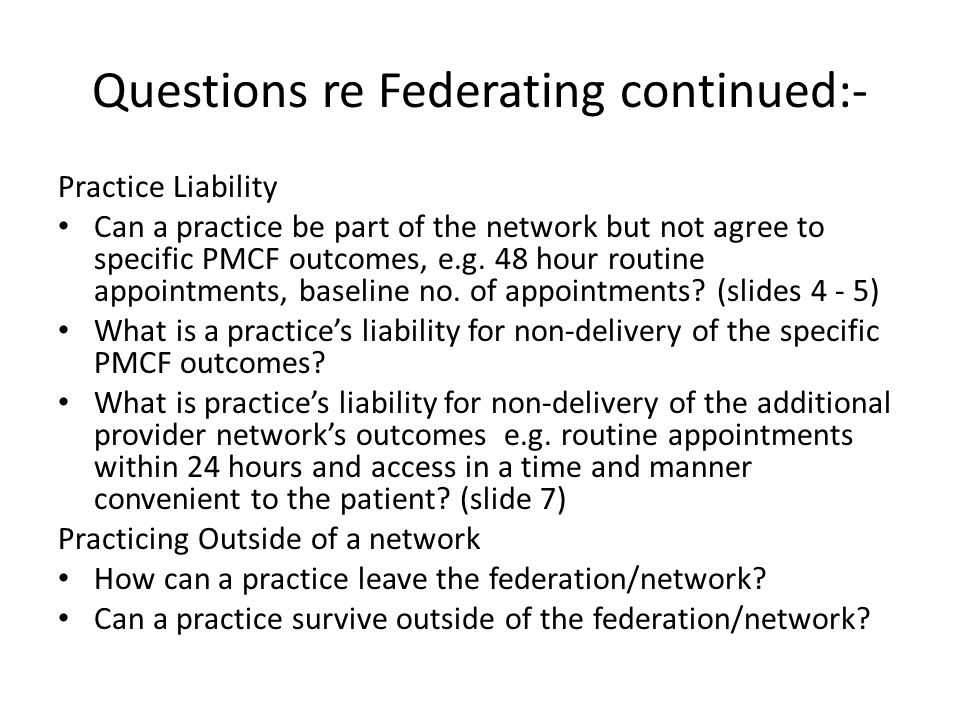 Questions re Federating continued:-

Practice Liability

• Can a practice be part of the network but not agree to specific PMCF outcomes, e.g. 48 hour routine appointments, baseline no. of appointments? (slides 4 - 5)
• What is a practice's liability for non-delivery of the specific PMCF outcomes?
• What is practice's liability for non-delivery of the additional provider network's outcomes e.g. routine appointments within 24 hours and access in a time and manner convenient to the patient? (slide 7)

Practicing Outside of a network

• How can a practice leave the federation/network?
• Can a practice survive outside of the federation/network?